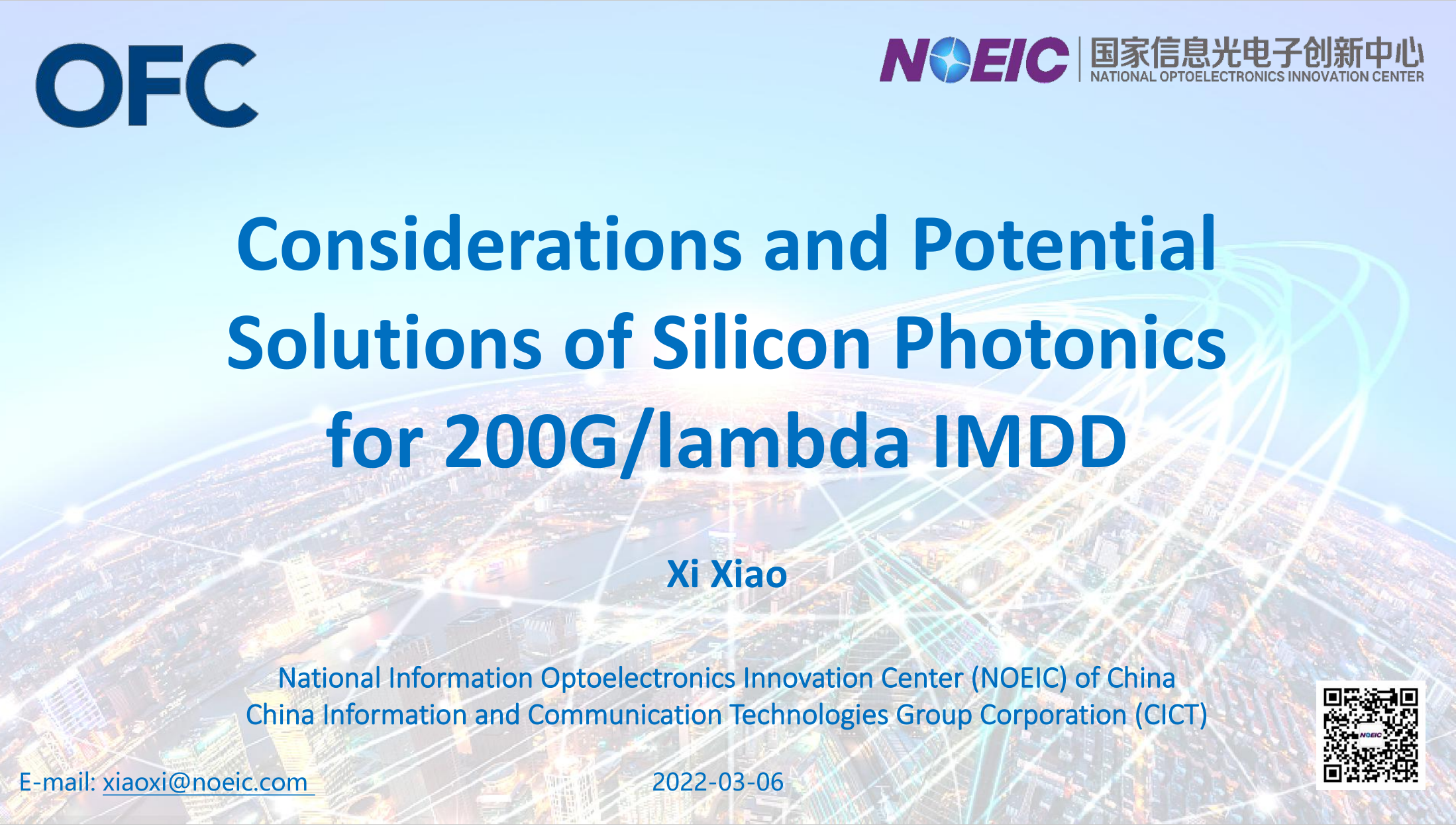 OFC

NOEIC 国家信息光电子创新中心
NATIONAL OPTOELECTRONICS INNOVATION CENTER

Considerations and Potential Solutions of Silicon Photonics for 200G/lambda IMDD

Xi Xiao

National Information Optoelectronics Innovation Center (NOEIC) of China
China Information and Communication Technologies Group Corporation (CICT)

E-mail: xiaoxi@noeic.com

2022-03-06

NOEIC